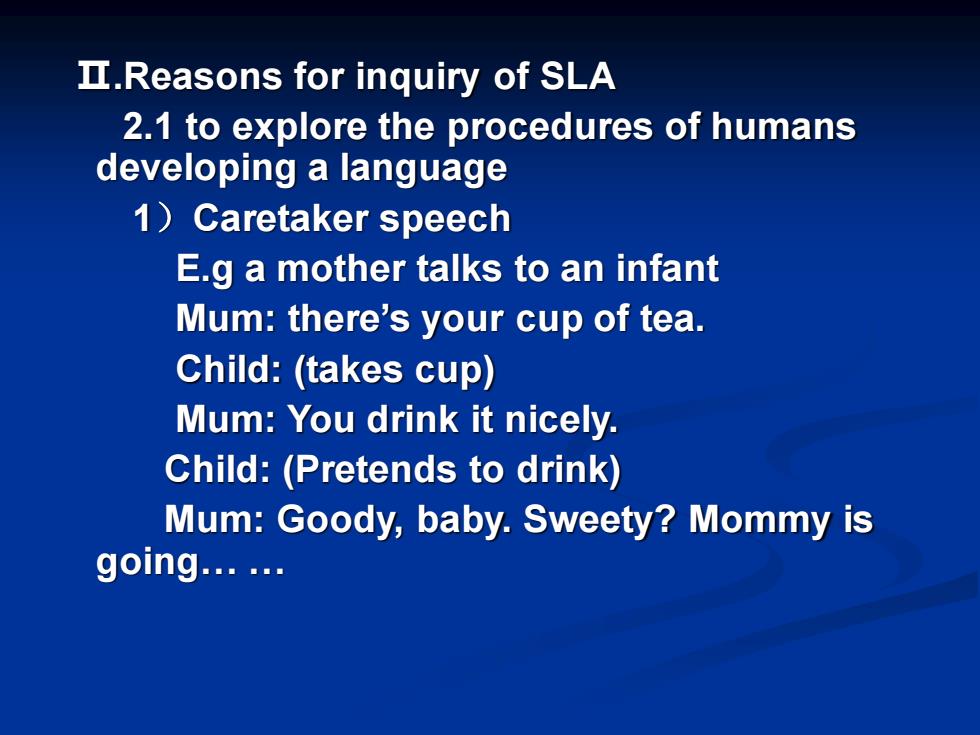 Ⅱ.Reasons for inquiry of SLA

2.1 to explore the procedures of humans developing a language

1）Caretaker speech

E.g a mother talks to an infant

Mum: there’s your cup of tea.

Child: (takes cup)

Mum: You drink it nicely.

Child: (Pretends to drink)

Mum: Goody, baby. Sweety? Mommy is going… …